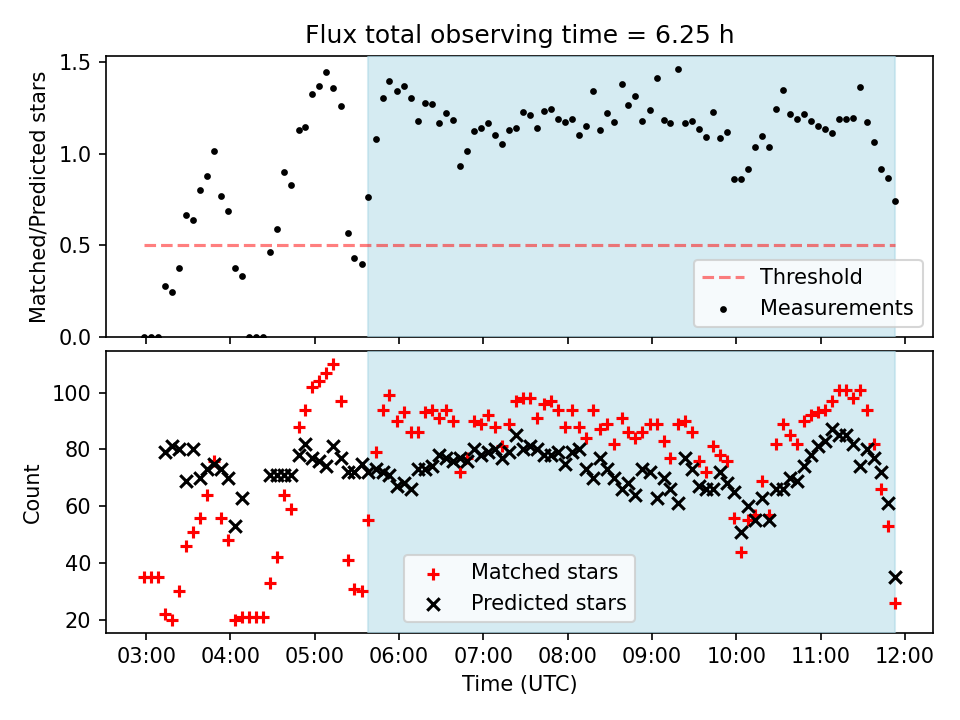 Flux total observing time = 6.25 h

Matched/Predicted stars

1.5
1.0
0.5
0.0

Threshold
Measurements

Count

100
80
60
40
20

Matched stars
Predicted stars

03:00 04:00 05:00 06:00 07:00 08:00 09:00 10:00 11:00 12:00

Time (UTC)